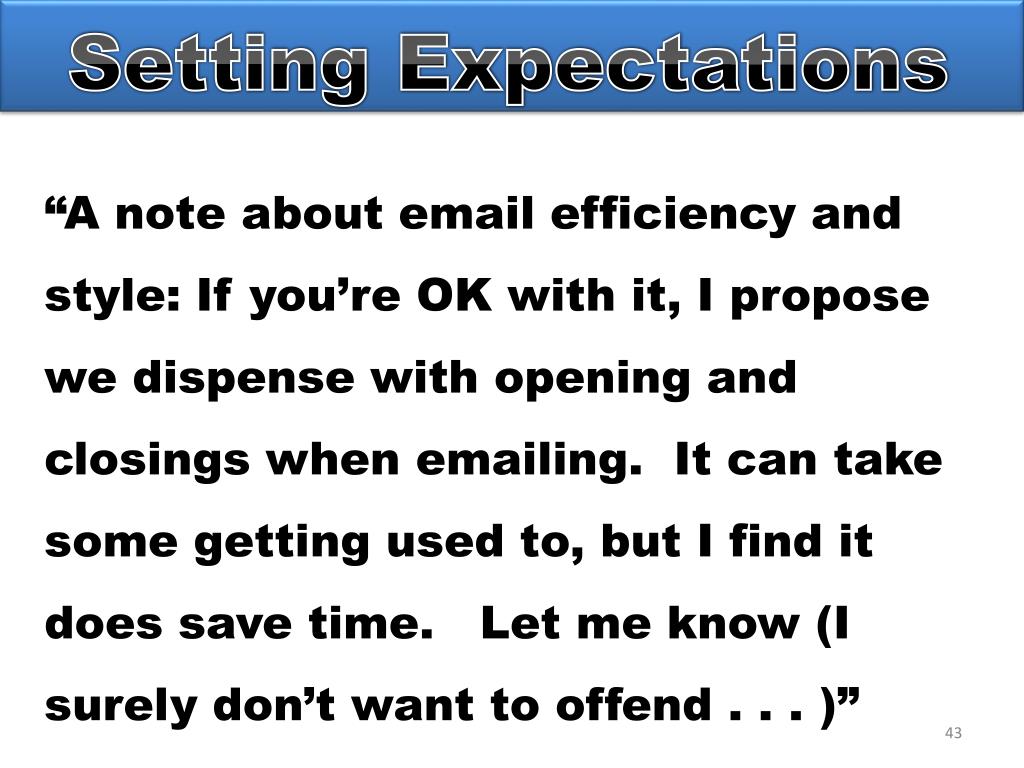 Setting Expectations

“A note about email efficiency and style: If you’re OK with it, I propose we dispense with opening and closings when emailing. It can take some getting used to, but I find it does save time. Let me know (I surely don’t want to offend . . . )”

43